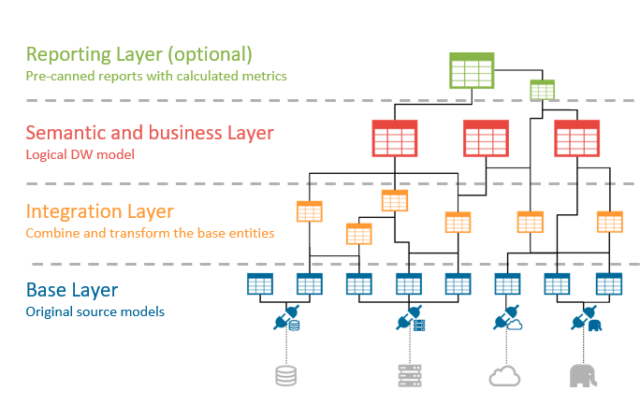 Reporting Layer (optional)
Pre-canned reports with calculated metrics

Semantic and business Layer
Logical DW model

Integration Layer
Combine and transform the base entities

Base Layer
Original source models